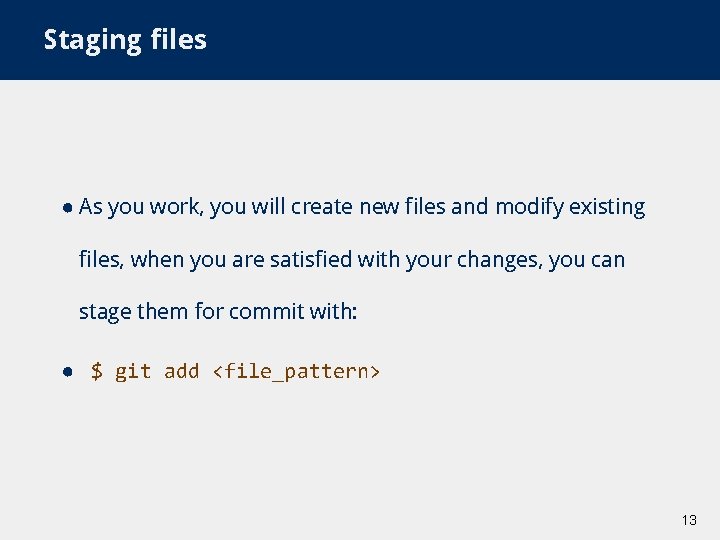 Staging files

• As you work, you will create new files and modify existing files, when you are satisfied with your changes, you can stage them for commit with:

• $ git add <file_pattern>

13